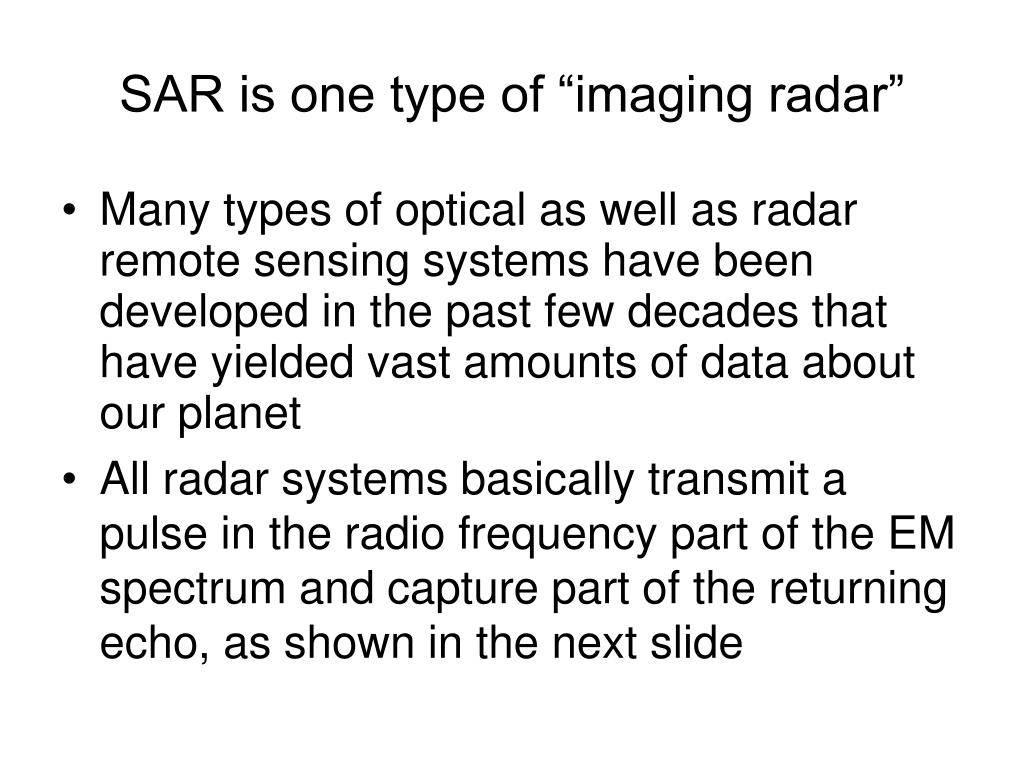 SAR is one type of “imaging radar”

• Many types of optical as well as radar remote sensing systems have been developed in the past few decades that have yielded vast amounts of data about our planet

• All radar systems basically transmit a pulse in the radio frequency part of the EM spectrum and capture part of the returning echo, as shown in the next slide